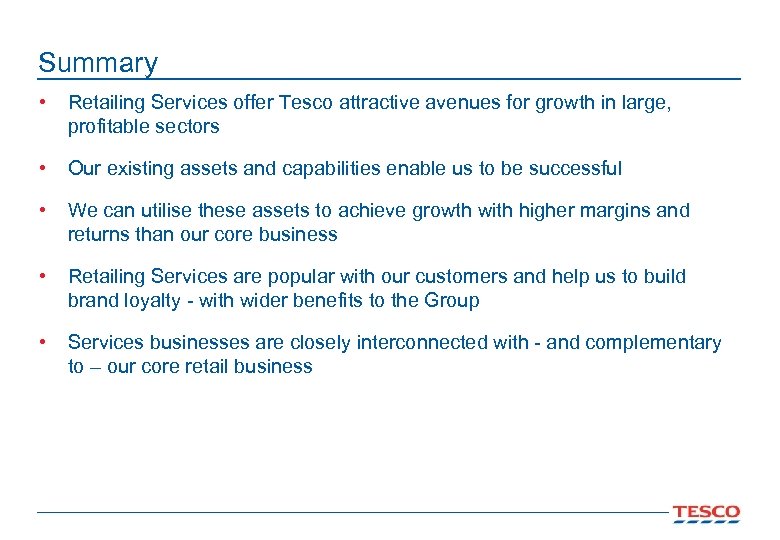 Summary

• Retailing Services offer Tesco attractive avenues for growth in large, profitable sectors

• Our existing assets and capabilities enable us to be successful

• We can utilise these assets to achieve growth with higher margins and returns than our core business

• Retailing Services are popular with our customers and help us to build brand loyalty - with wider benefits to the Group

• Services businesses are closely interconnected with - and complementary to – our core retail business

TESCO